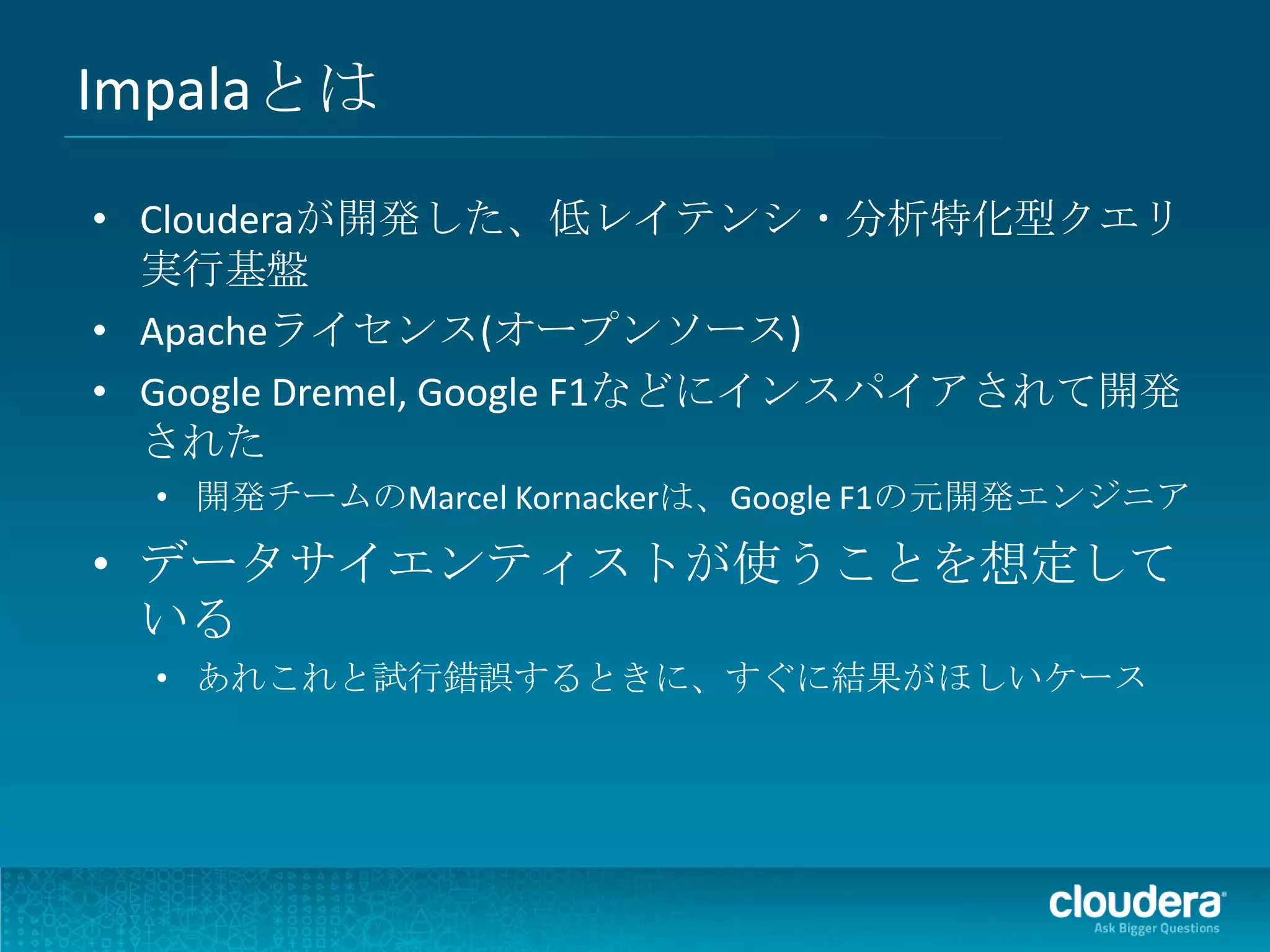 Impalaとは

• Clouderaが開発した、低レイテンシ・分析特化型クエリ実行基盤
• Apacheライセンス(オープンソース)
• Google Dremel, Google F1などにインスパイアされて開発された
  • 開発チームのMarcel Kornackerは、Google F1の元開発エンジニア
• データサイエンティストが使うことを想定している
  • あれこれと試行錯誤するときに、すぐに結果がほしいケース

cloudera
Ask Bigger Questions